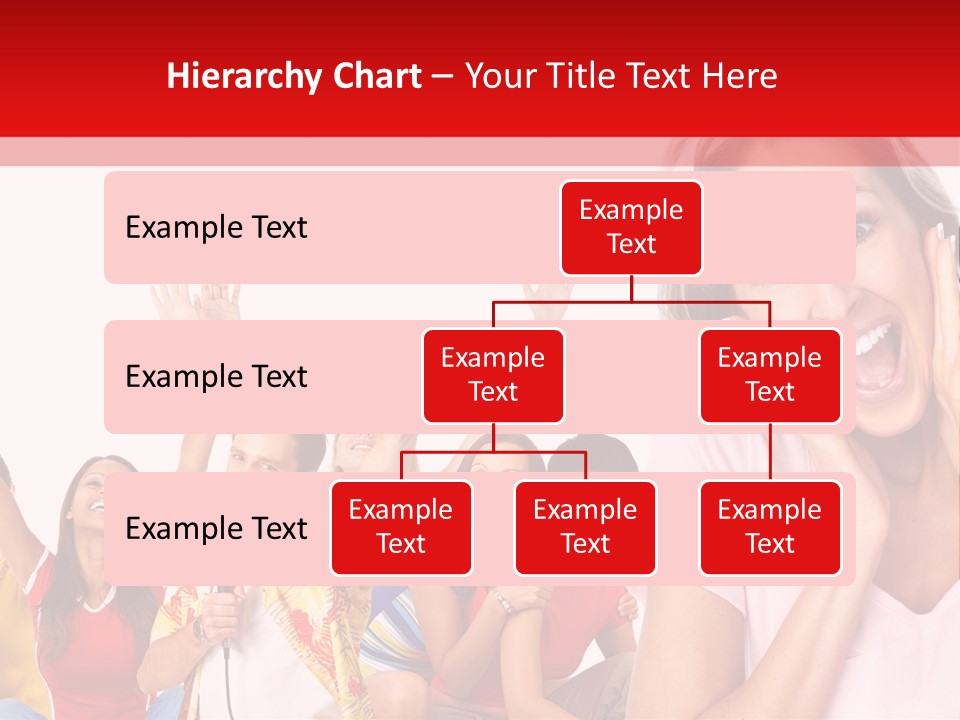 Hierarchy Chart – Your Title Text Here

Example Text

Example Text

Example Text

Example Text

Example Text

Example Text

Example Text

Example Text

Example Text